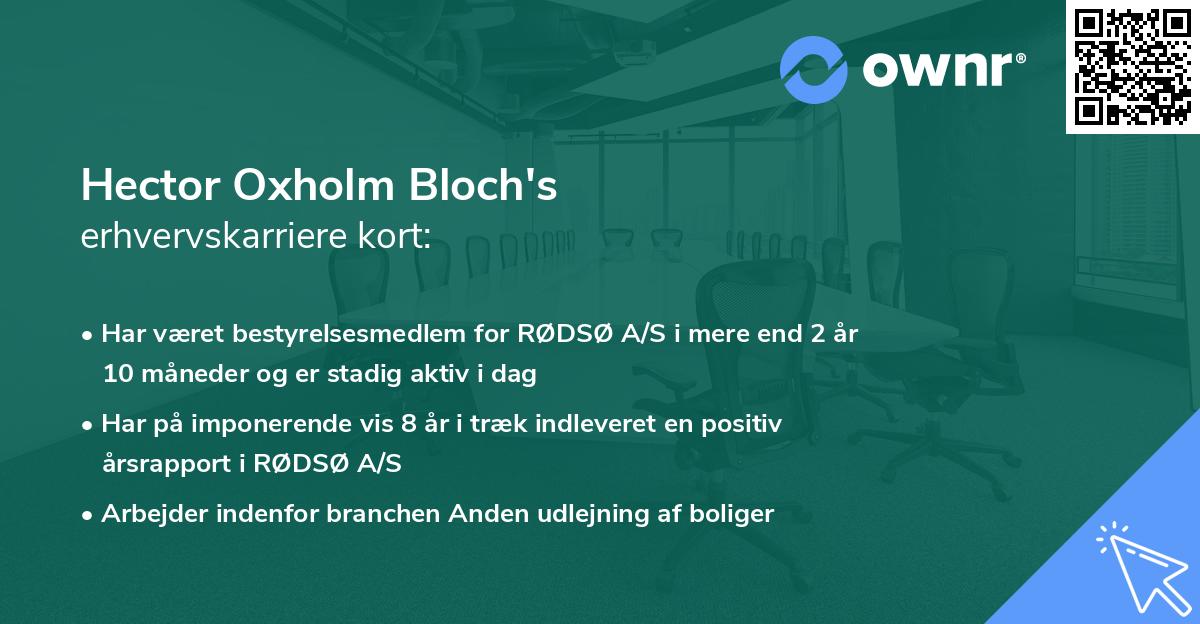 ownr®

Hector Oxholm Bloch's
erhvervskarriere kort:

• Har været bestyrelsesmedlem for RØDSØ A/S i mere end 2 år 10 måneder og er stadig aktiv i dag

• Har på imponerende vis 8 år i træk indleveret en positiv årsrapport i RØDSØ A/S

• Arbejder indenfor branchen Anden udlejning af boliger